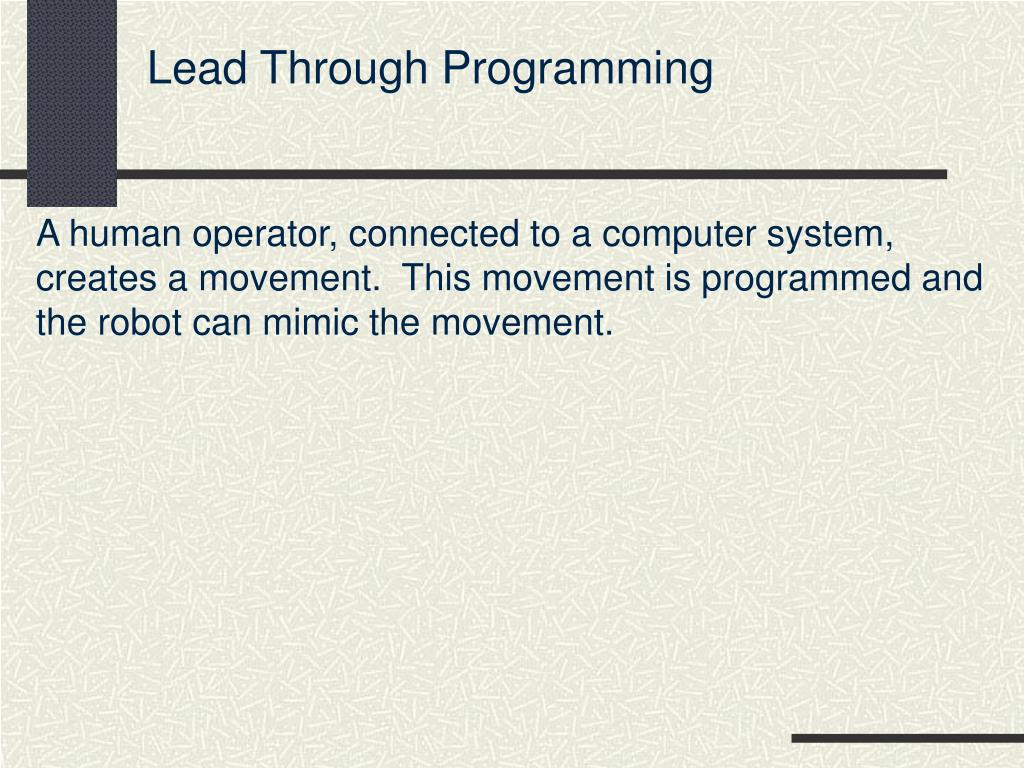 Lead Through Programming

A human operator, connected to a computer system, creates a movement.  This movement is programmed and the robot can mimic the movement.